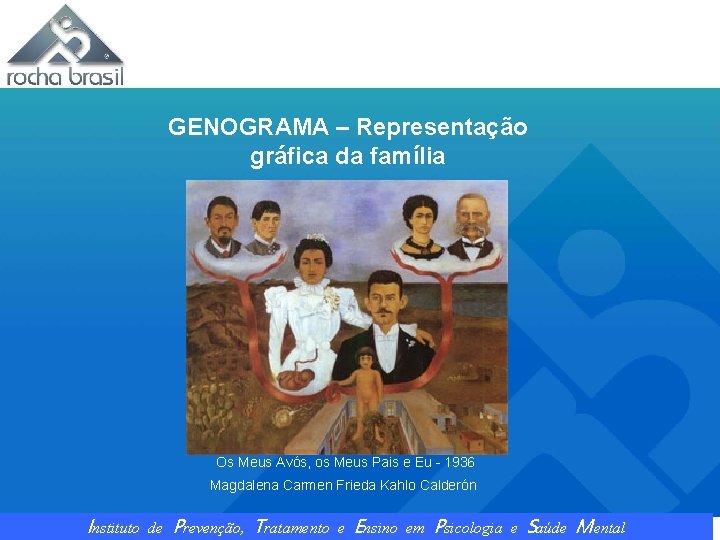 rocha brasil

GENOGRAMA – Representação gráfica da família

Os Meus Avós, os Meus Pais e Eu - 1936
Magdalena Carmen Frieda Kahlo Calderón

Instituto de Prevenção, Tratamento e Ensino em Psicologia e Saúde Mental